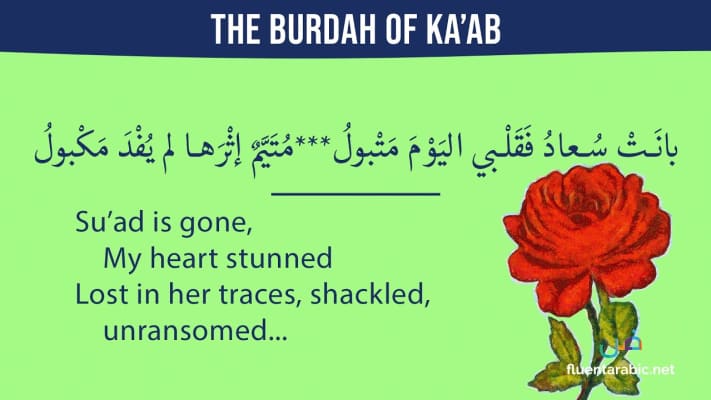 THE BURDAH OF KA'AB

بانَتْ سُعادُ فَقَلْبي اليَوْمَ مَتْبولُ***مُتَيَّمٌ إثْرَها لم يُفْدَ مَكْبولُ

Su'ad is gone,
My heart stunned
Lost in her traces, shackled,
unransomed...

fluentarabic.net